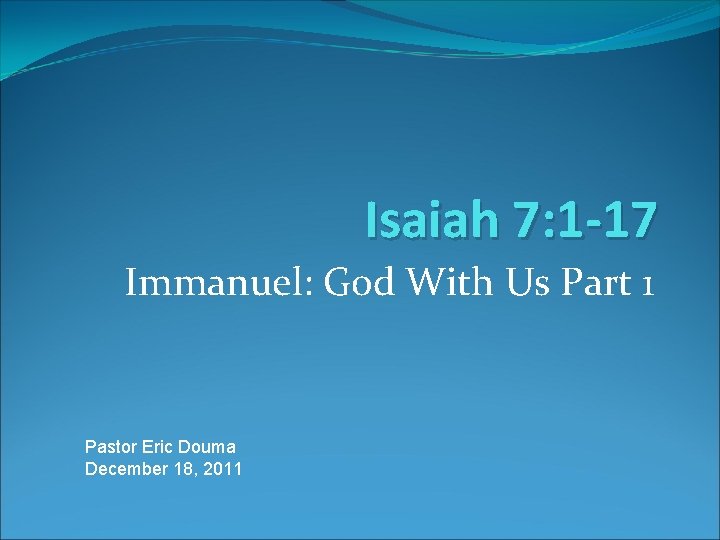 Isaiah 7:1-17

Immanuel: God With Us Part 1

Pastor Eric Douma
December 18, 2011